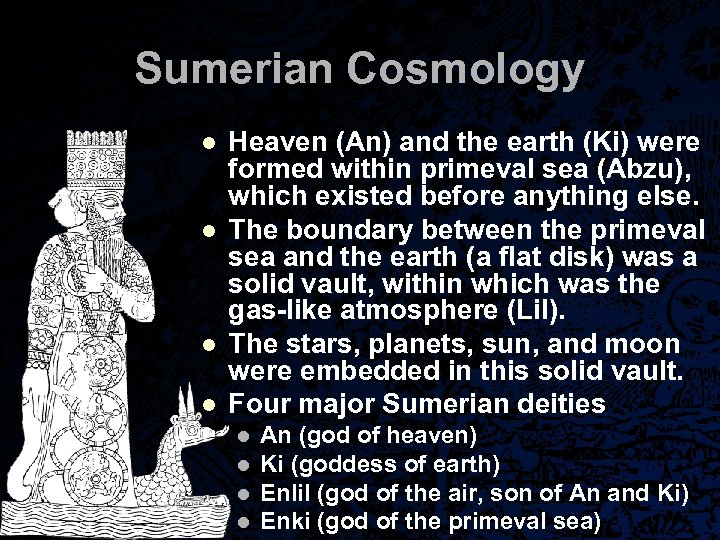 Sumerian Cosmology

- Heaven (An) and the earth (Ki) were formed within primeval sea (Abzu), which existed before anything else.
- The boundary between the primeval sea and the earth (a flat disk) was a solid vault, within which was the gas-like atmosphere (Lil).
- The stars, planets, sun, and moon were embedded in this solid vault.
- Four major Sumerian deities
  - An (god of heaven)
  - Ki (goddess of earth)
  - Enlil (god of the air, son of An and Ki)
  - Enki (god of the primeval sea)